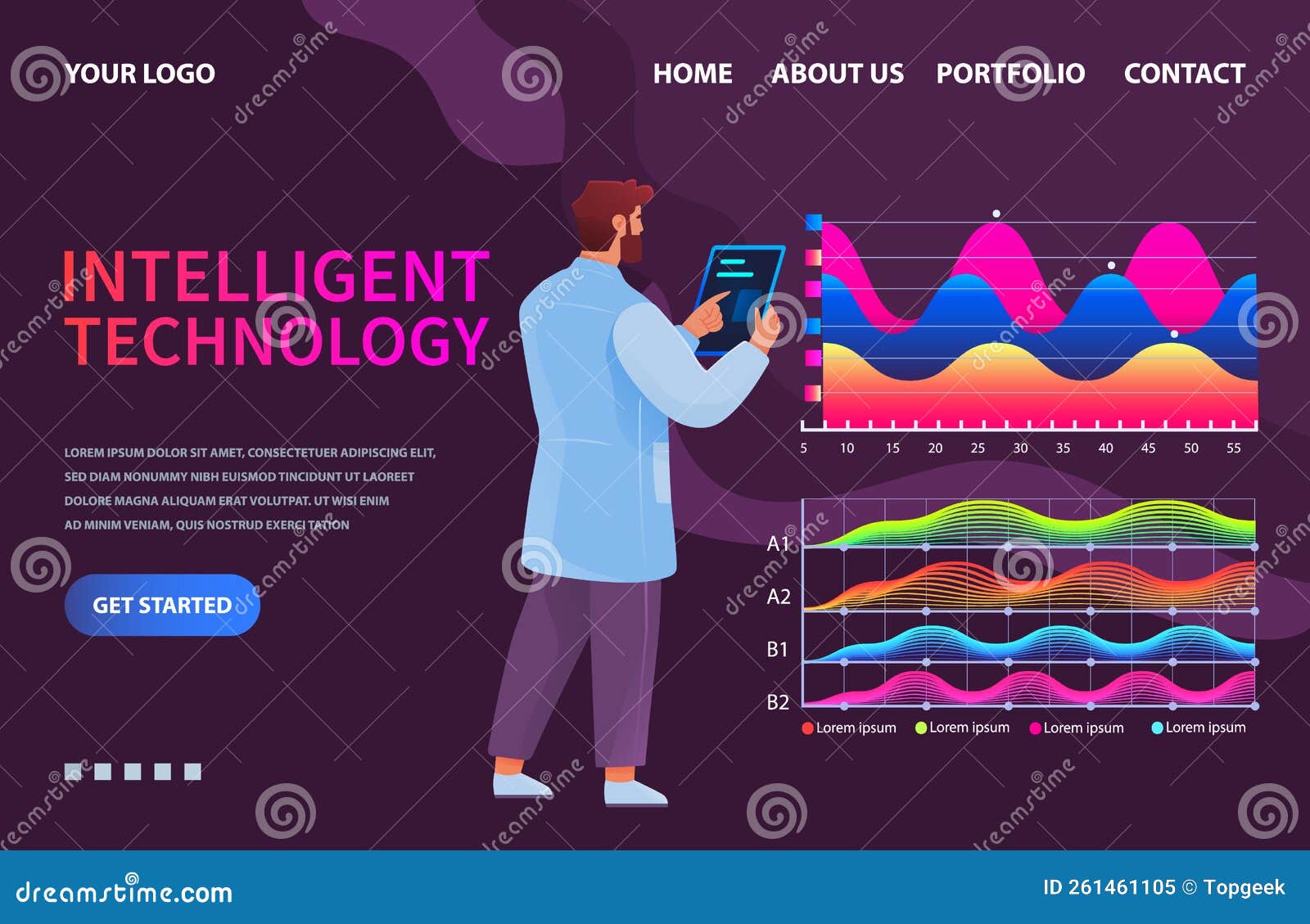 YOUR LOGO

HOME ABOUT US PORTFOLIO CONTACT

INTELLIGENT TECHNOLOGY

LOREM IPSUM DOLOR SIT AMET, CONSECTETUER ADIPISCING ELIT, SED DIAM NONUMMY NIBH EUISMOD TINCIDUNT UT LAOREET DOLORE MAGNA ALIQUAM ERAT VOLUTPAT. UT WISI ENIM AD MINIM VENIAM, QUIS NOSTRUD EXERCI TATION

GET STARTED

5 10 15 20 25 30 35 40 45 50 55

A1
A2
B1
B2

Lorem ipsum Lorem ipsum Lorem ipsum Lorem ipsum

dreamstime.com

ID 261461105 © Topgeek